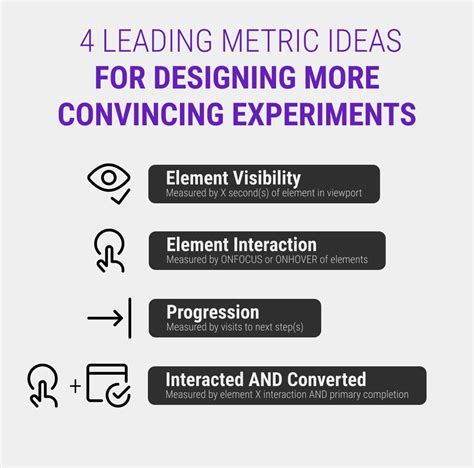 4 LEADING METRIC IDEAS
FOR DESIGNING MORE CONVINCING EXPERIMENTS

Element Visibility
Measured by X second(s) of element in viewport

Element Interaction
Measured by ONFOCUS or ONHOVER of elements

Progression
Measured by visits to next step(s)

+

Interacted AND Converted
Measured by element X interaction AND primary completion